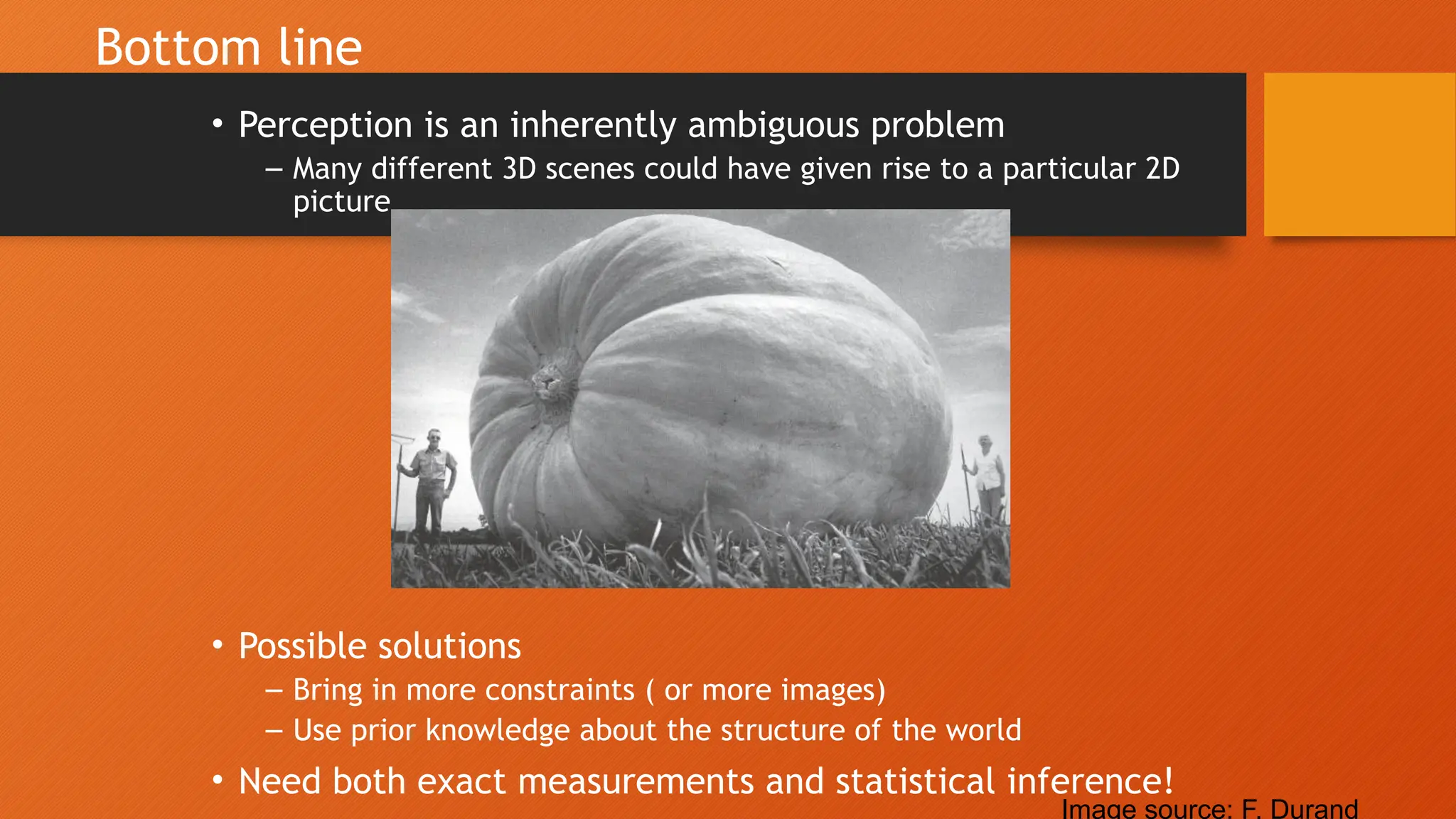 Bottom line

• Perception is an inherently ambiguous problem
– Many different 3D scenes could have given rise to a particular 2D picture

• Possible solutions
– Bring in more constraints ( or more images)
– Use prior knowledge about the structure of the world
• Need both exact measurements and statistical inference!

Image source: F. Durand